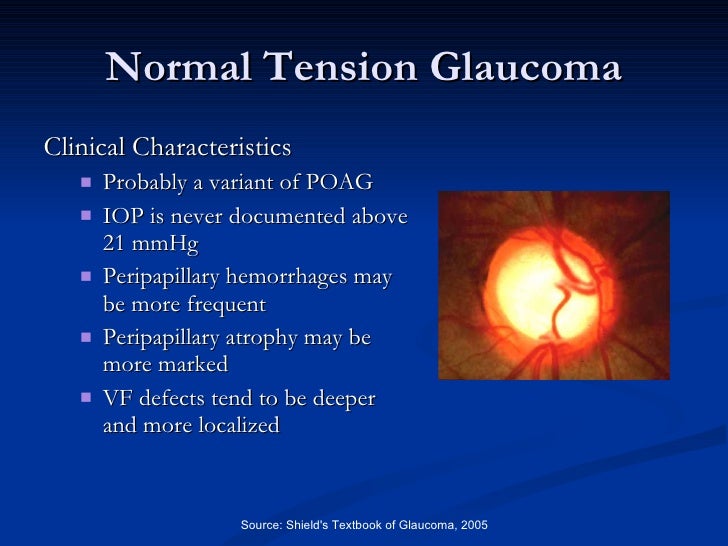 Normal Tension Glaucoma

Clinical Characteristics

- Probably a variant of POAG
- IOP is never documented above 21 mmHg
- Peripapillary hemorrhages may be more frequent
- Peripapillary atrophy may be more marked
- VF defects tend to be deeper and more localized

Source: Shield's Textbook of Glaucoma, 2005